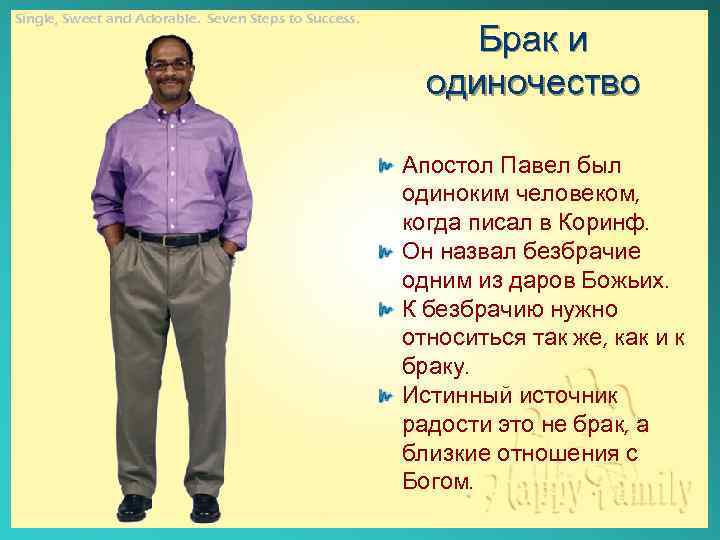 Single, Sweet and Adorable. Seven Steps to Success.

Брак и одиночество

Апостол Павел был одиноким человеком, когда писал в Коринф.

Он назвал безбрачие одним из даров Божьих.

К безбрачию нужно относиться так же, как и к браку.

Истинный источник радости это не брак, а близкие отношения с Богом.

Happy Family